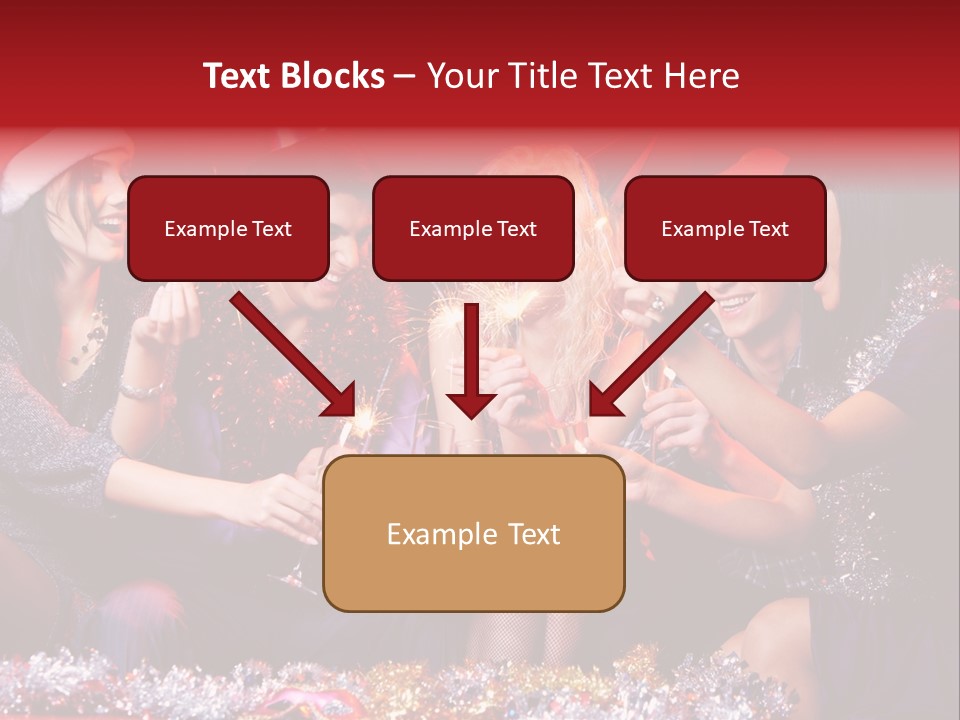 Text Blocks – Your Title Text Here

Example Text

Example Text

Example Text

Example Text